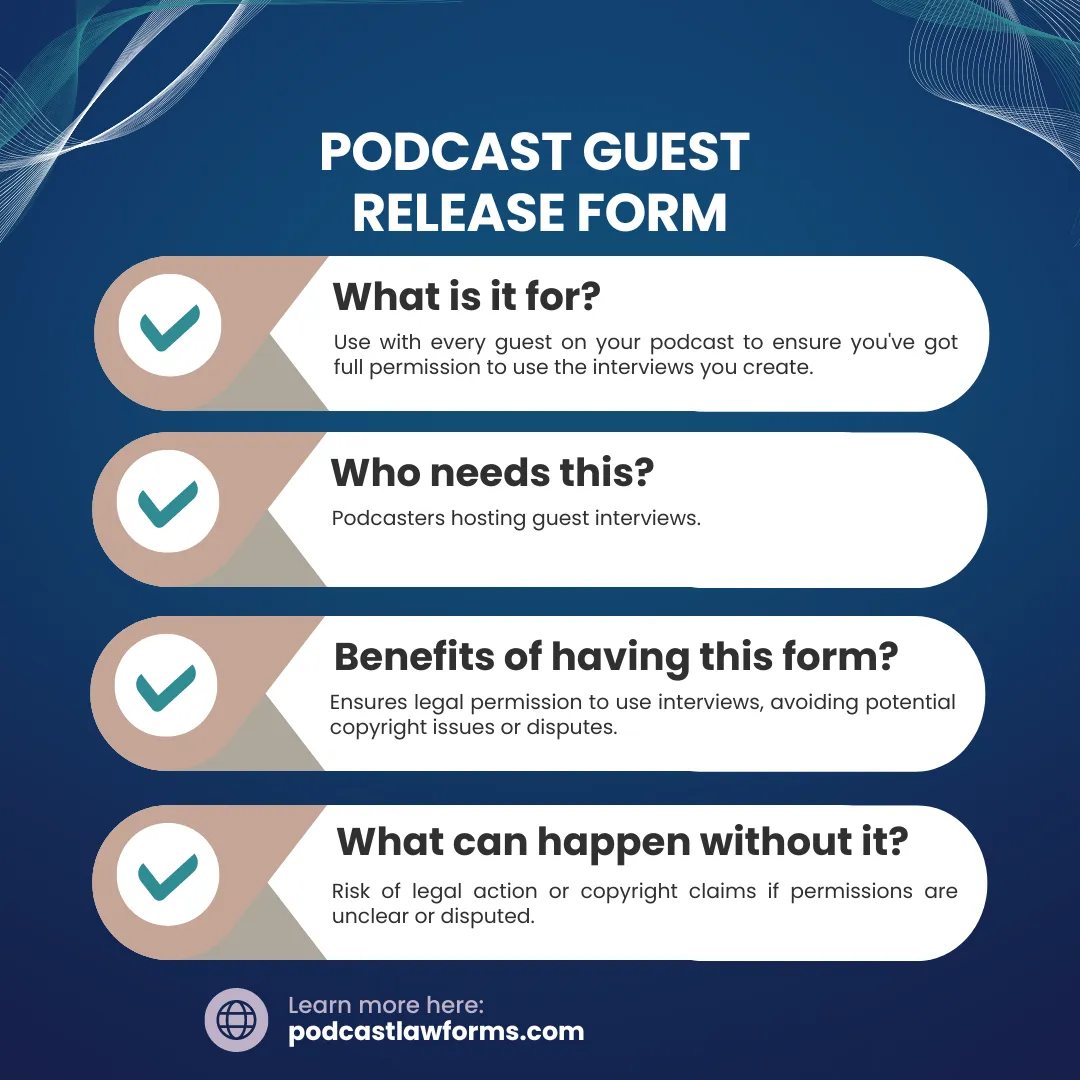 PODCAST GUEST RELEASE FORM

What is it for?

Use with every guest on your podcast to ensure you've got full permission to use the interviews you create.

Who needs this?

Podcasters hosting guest interviews.

Benefits of having this form?

Ensures legal permission to use interviews, avoiding potential copyright issues or disputes.

What can happen without it?

Risk of legal action or copyright claims if permissions are unclear or disputed.

Learn more here:
podcastlawforms.com